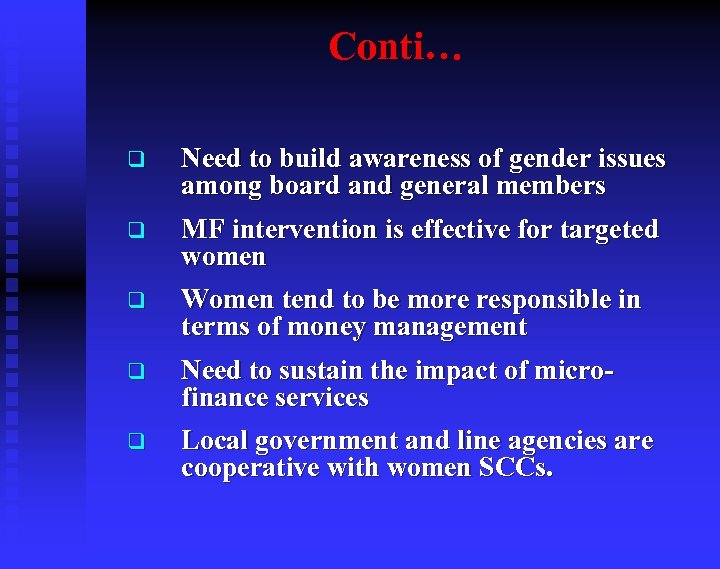 Conti…

- Need to build awareness of gender issues among board and general members
- MF intervention is effective for targeted women
- Women tend to be more responsible in terms of money management
- Need to sustain the impact of micro-finance services
- Local government and line agencies are cooperative with women SCCs.